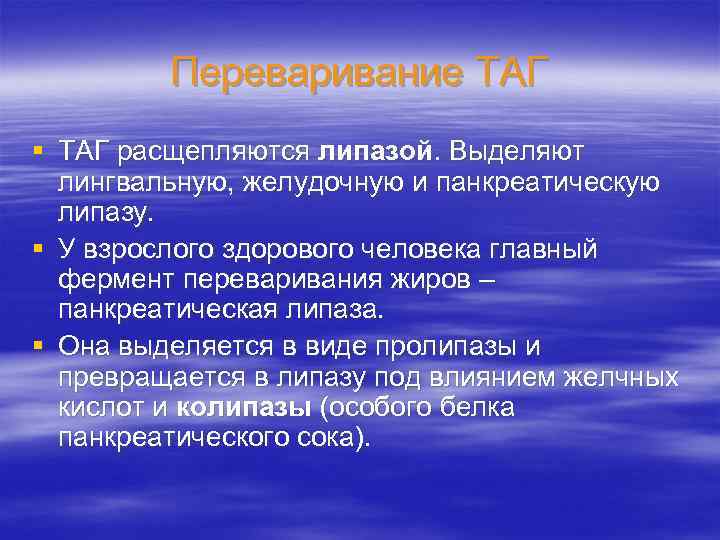 Переваривание ТАГ

▪ ТАГ расщепляются липазой. Выделяют лингвальную, желудочную и панкреатическую липазу.

▪ У взрослого здорового человека главный фермент переваривания жиров – панкреатическая липаза.

▪ Она выделяется в виде пролипазы и превращается в липазу под влиянием желчных кислот и колипазы (особого белка панкреатического сока).